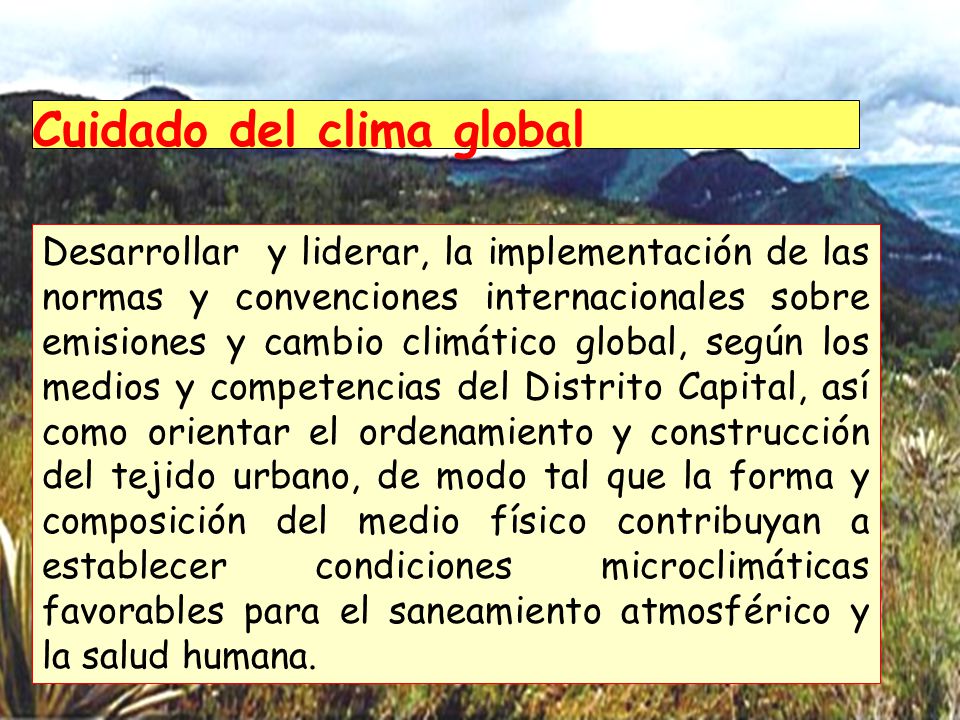 Cuidado del clima global

Desarrollar y liderar, la implementación de las normas y convenciones internacionales sobre emisiones y cambio climático global, según los medios y competencias del Distrito Capital, así como orientar el ordenamiento y construcción del tejido urbano, de modo tal que la forma y composición del medio físico contribuyan a establecer condiciones microclimáticas favorables para el saneamiento atmosférico y la salud humana.